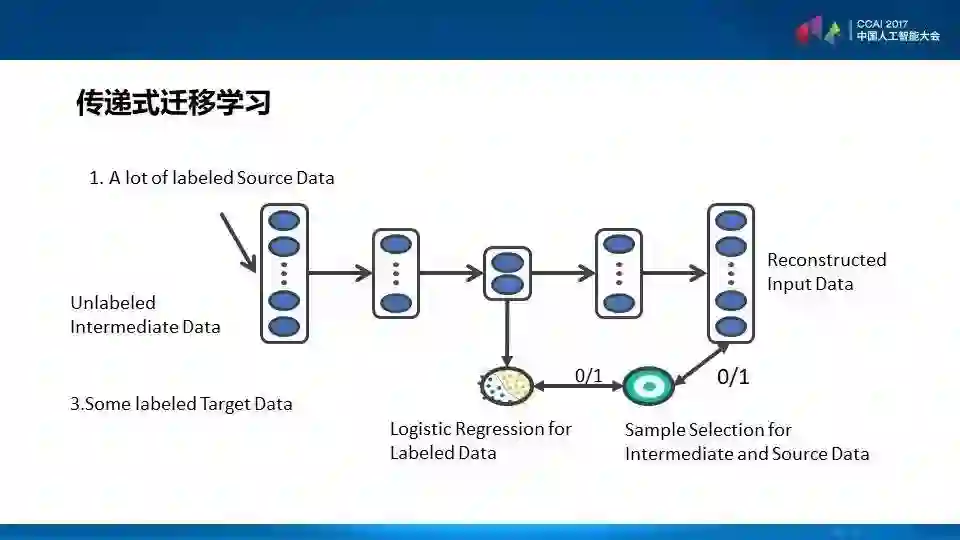 CCAI 2017
中国人工智能大会

传递式迁移学习

1. A lot of labeled Source Data

Unlabeled Intermediate Data

3.Some labeled Target Data

Reconstructed Input Data

0/1

0/1

Logistic Regression for Labeled Data

Sample Selection for Intermediate and Source Data